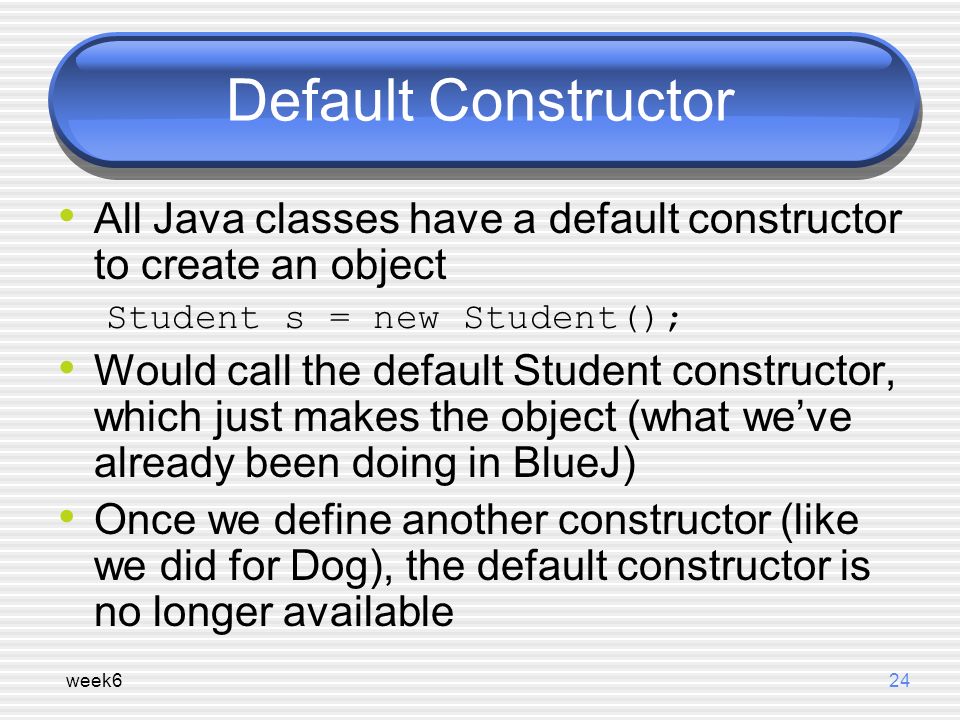 Default Constructor

• All Java classes have a default constructor to create an object

Student s = new Student();

• Would call the default Student constructor, which just makes the object (what we've already been doing in BlueJ)

• Once we define another constructor (like we did for Dog), the default constructor is no longer available

week6

24